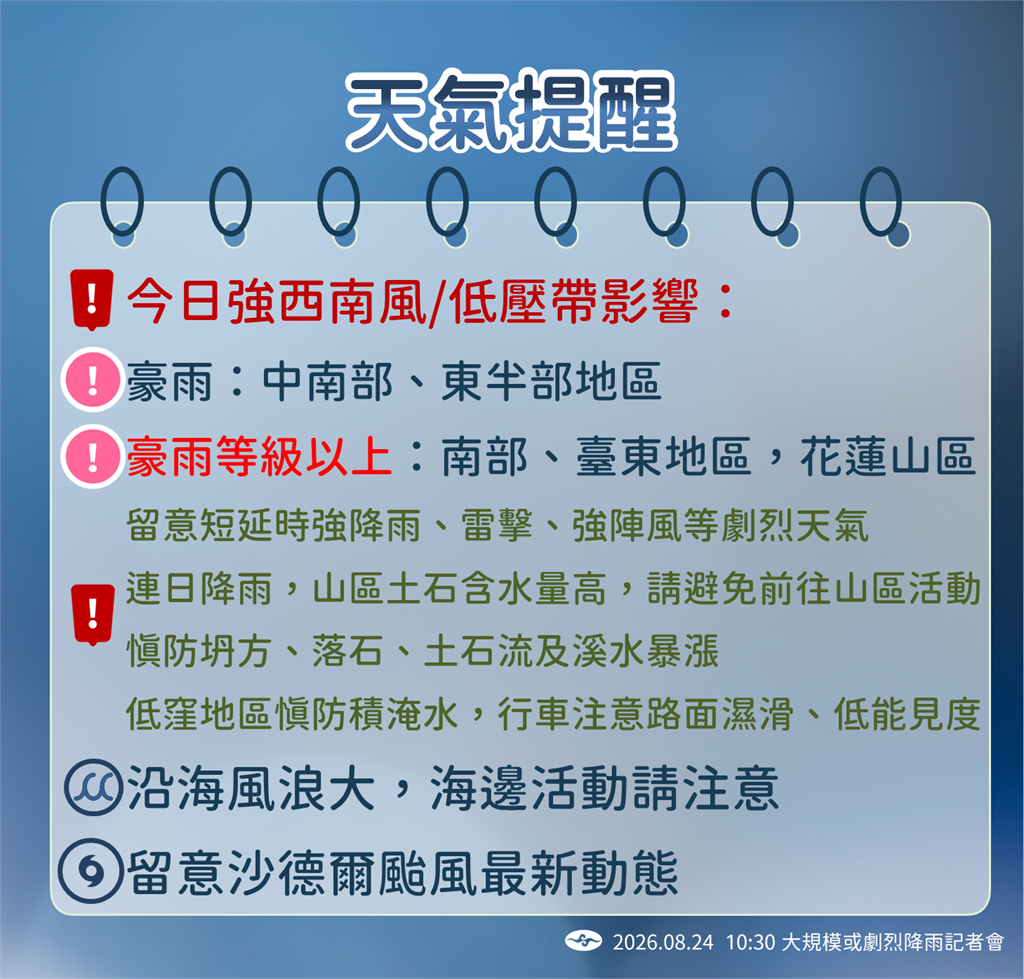 天氣提醒

今日強西南風/低壓帶影響：

豪雨：中南部、東半部地區

豪雨等級以上：南部、臺東地區，花蓮山區

留意短延時強降雨、雷擊、強陣風等劇烈天氣

連日降雨，山區土石含水量高，請避免前往山區活動

慎防坍方、落石、土石流及溪水暴漲

低窪地區慎防積淹水，行車注意路面濕滑、低能見度

沿海風浪大，海邊活動請注意

留意沙德爾颱風最新動態

2026.08.24 10:30 大規模或劇烈降雨記者會